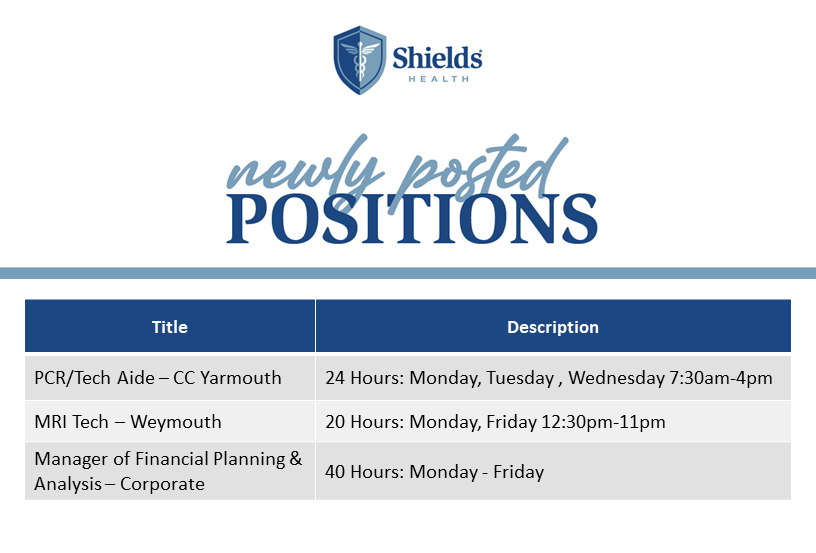 Shields HEALTH

newly posted
POSITIONS

| Title | Description |
|---|---|
| PCR/Tech Aide – CC Yarmouth | 24 Hours: Monday, Tuesday , Wednesday 7:30am-4pm |
| MRI Tech – Weymouth | 20 Hours: Monday, Friday 12:30pm-11pm |
| Manager of Financial Planning & Analysis – Corporate | 40 Hours: Monday - Friday |